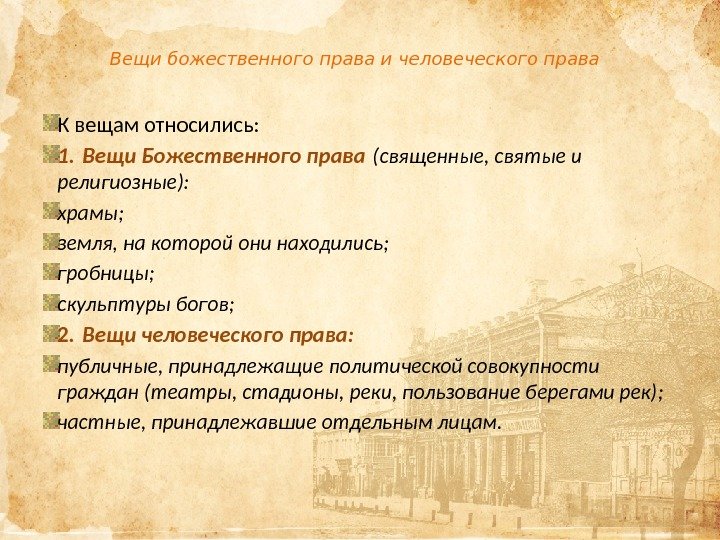 Вещи божественного права и человеческого права

К вещам относились:

1. Вещи Божественного права (священные, святые и религиозные):

храмы;

земля, на которой они находились;

гробницы;

скульптуры богов;

2. Вещи человеческого права:

публичные, принадлежащие политической совокупности граждан (театры, стадионы, реки, пользование берегами рек);

частные, принадлежавшие отдельным лицам.